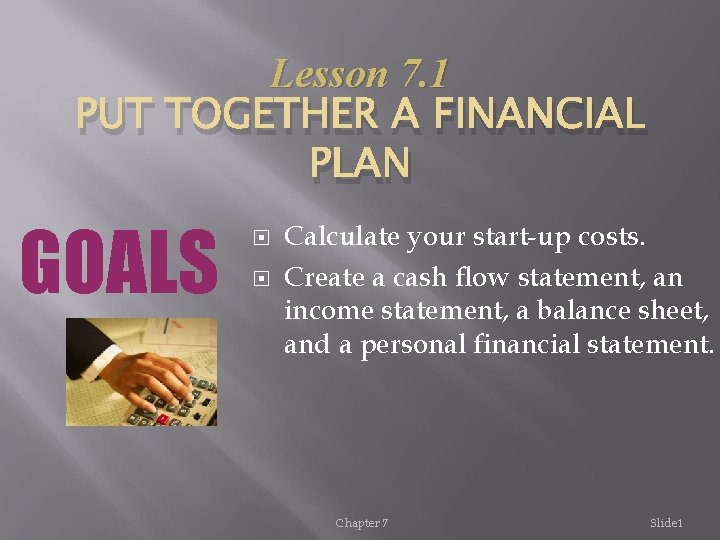 Lesson 7.1
PUT TOGETHER A FINANCIAL PLAN

GOALS

Calculate your start-up costs.

Create a cash flow statement, an income statement, a balance sheet, and a personal financial statement.

Chapter 7

Slide1